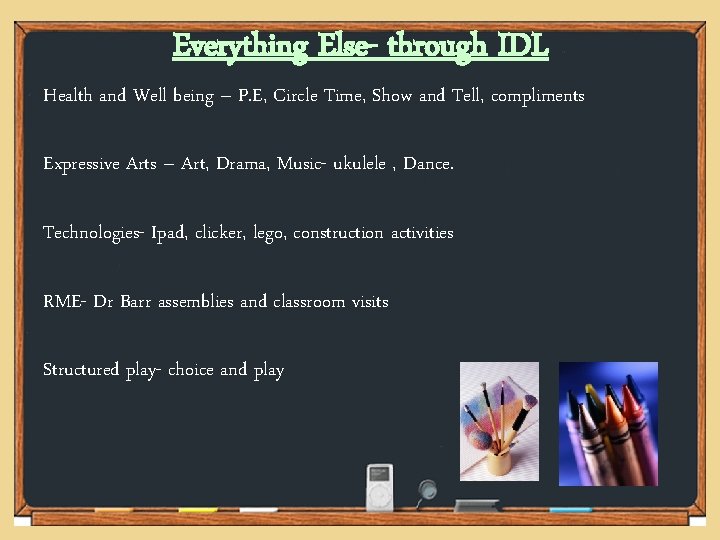 Everything Else- through IDL

Health and Well being – P.E, Circle Time, Show and Tell, compliments

Expressive Arts – Art, Drama, Music- ukulele , Dance.

Technologies- Ipad, clicker, lego, construction activities

RME- Dr Barr assemblies and classroom visits

Structured play- choice and play